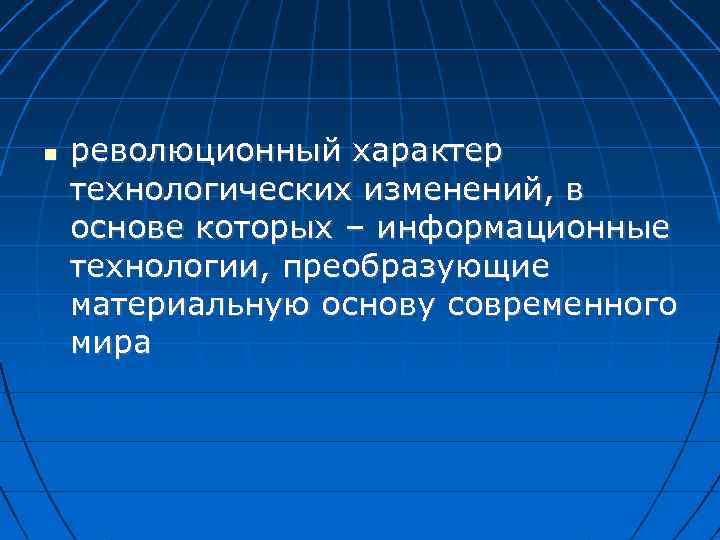 ▪ революционный характер технологических изменений, в основе которых – информационные технологии, преобразующие материальную основу современного мира